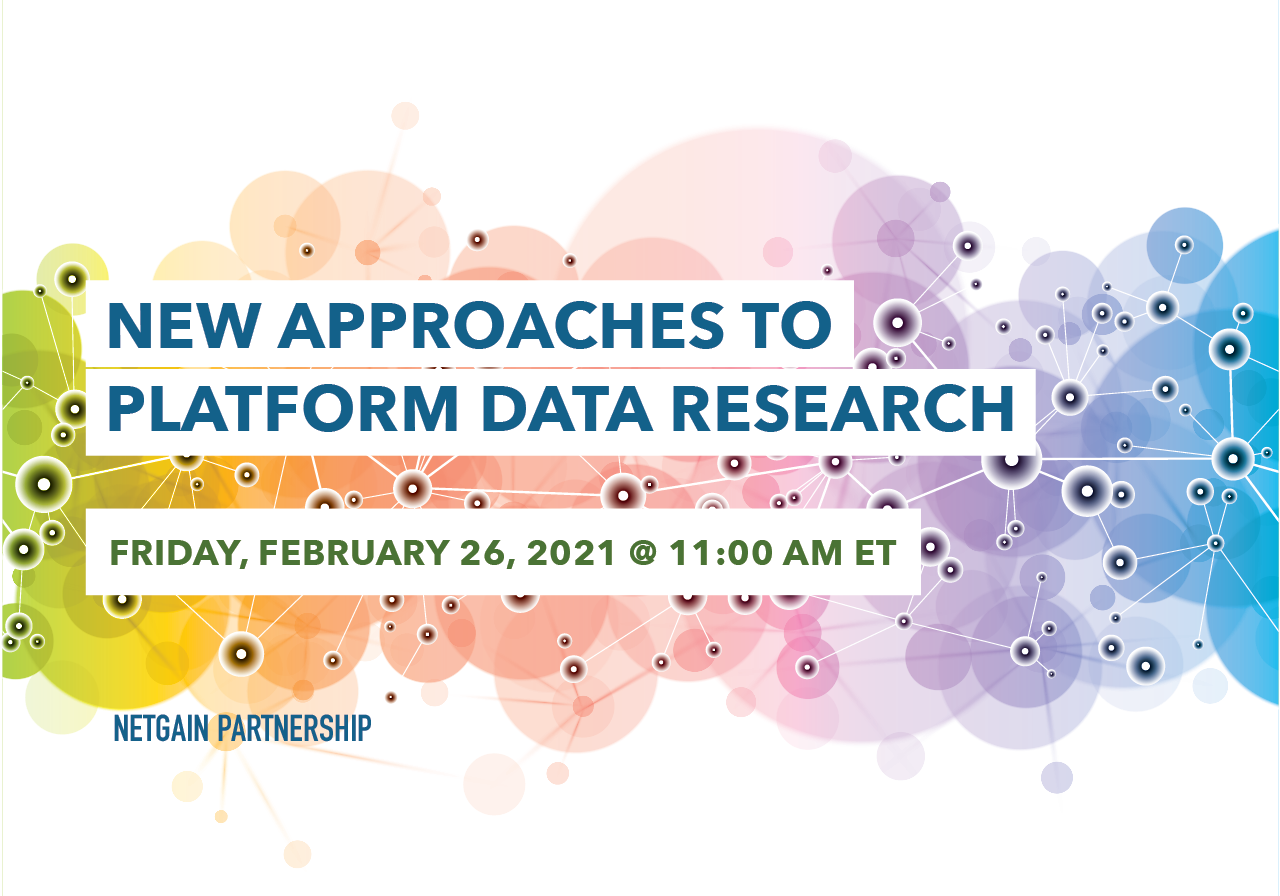 NEW APPROACHES TO PLATFORM DATA RESEARCH

FRIDAY, FEBRUARY 26, 2021 @ 11:00 AM ET

NETGAIN PARTNERSHIP